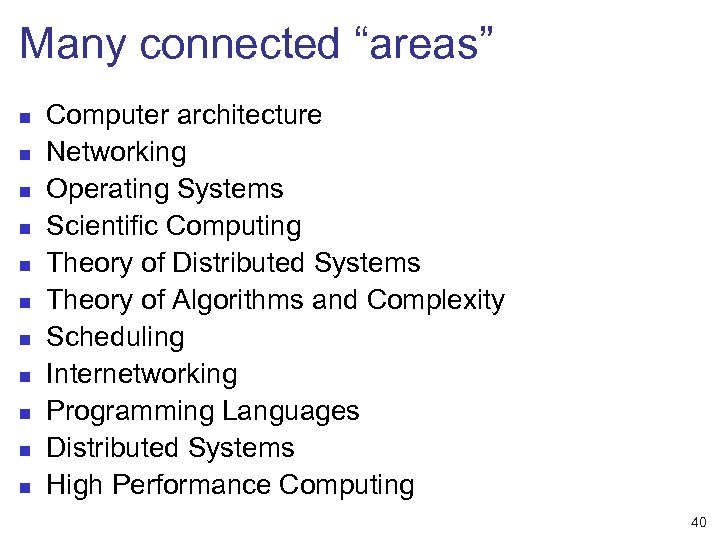 Many connected “areas”

- Computer architecture
- Networking
- Operating Systems
- Scientific Computing
- Theory of Distributed Systems
- Theory of Algorithms and Complexity
- Scheduling
- Internetworking
- Programming Languages
- Distributed Systems
- High Performance Computing

40